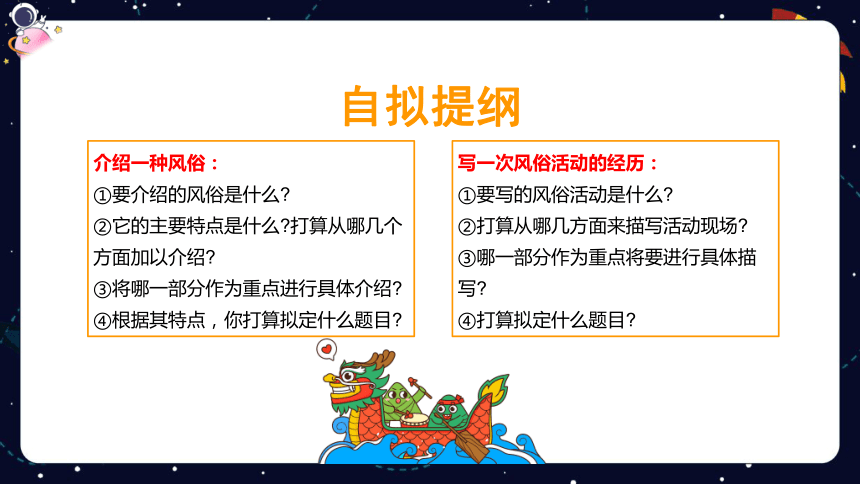 自拟提纲

介绍一种风俗：
①要介绍的风俗是什么?
②它的主要特点是什么?打算从哪几个方面加以介绍?
③将哪一部分作为重点进行具体介绍?
④根据其特点，你打算拟定什么题目?

写一次风俗活动的经历：
①要写的风俗活动是什么?
②打算从哪几方面来描写活动现场?
③哪一部分作为重点将要进行具体描写?
④打算拟定什么题目?